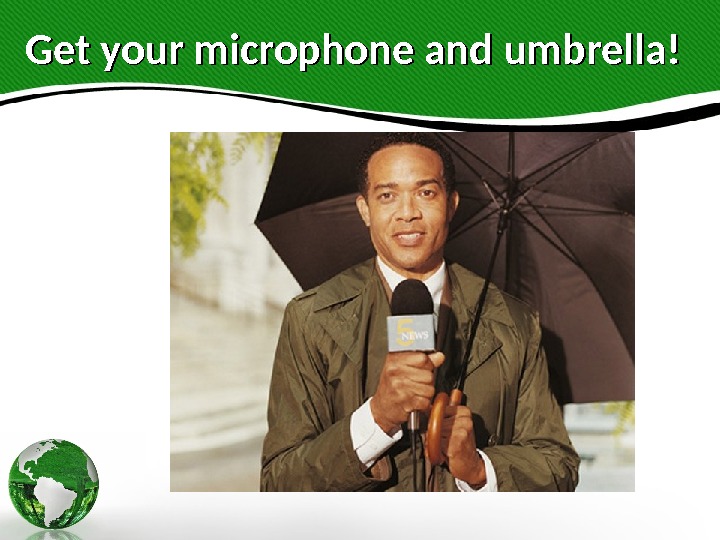 Get your microphone and umbrella!

5 NEWS